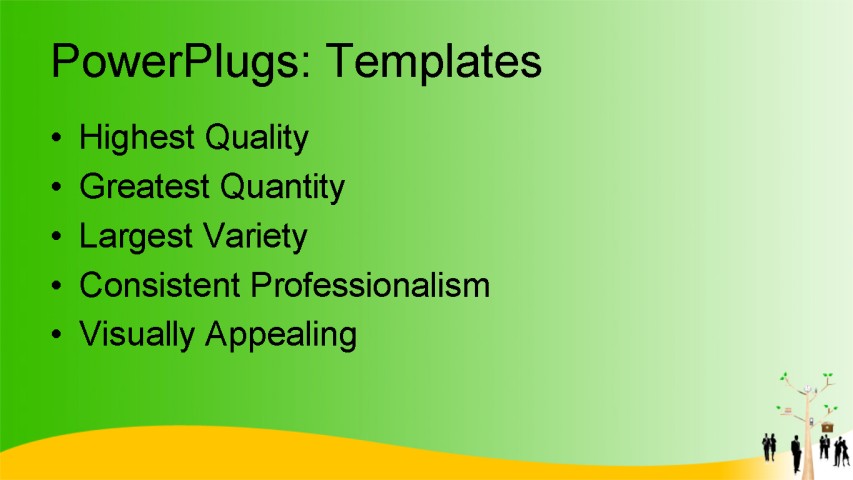 PowerPlugs: Templates

• Highest Quality
• Greatest Quantity
• Largest Variety
• Consistent Professionalism
• Visually Appealing